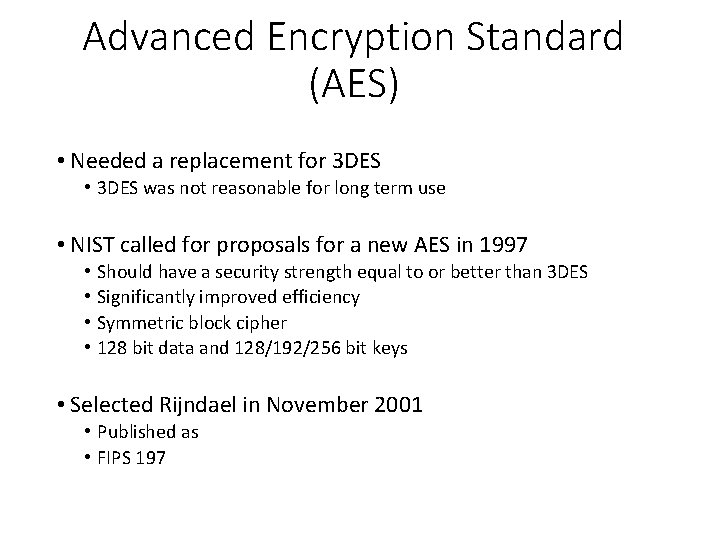 Advanced Encryption Standard (AES)

• Needed a replacement for 3DES
  • 3DES was not reasonable for long term use

• NIST called for proposals for a new AES in 1997
  • Should have a security strength equal to or better than 3DES
  • Significantly improved efficiency
  • Symmetric block cipher
  • 128 bit data and 128/192/256 bit keys

• Selected Rijndael in November 2001
  • Published as
  • FIPS 197